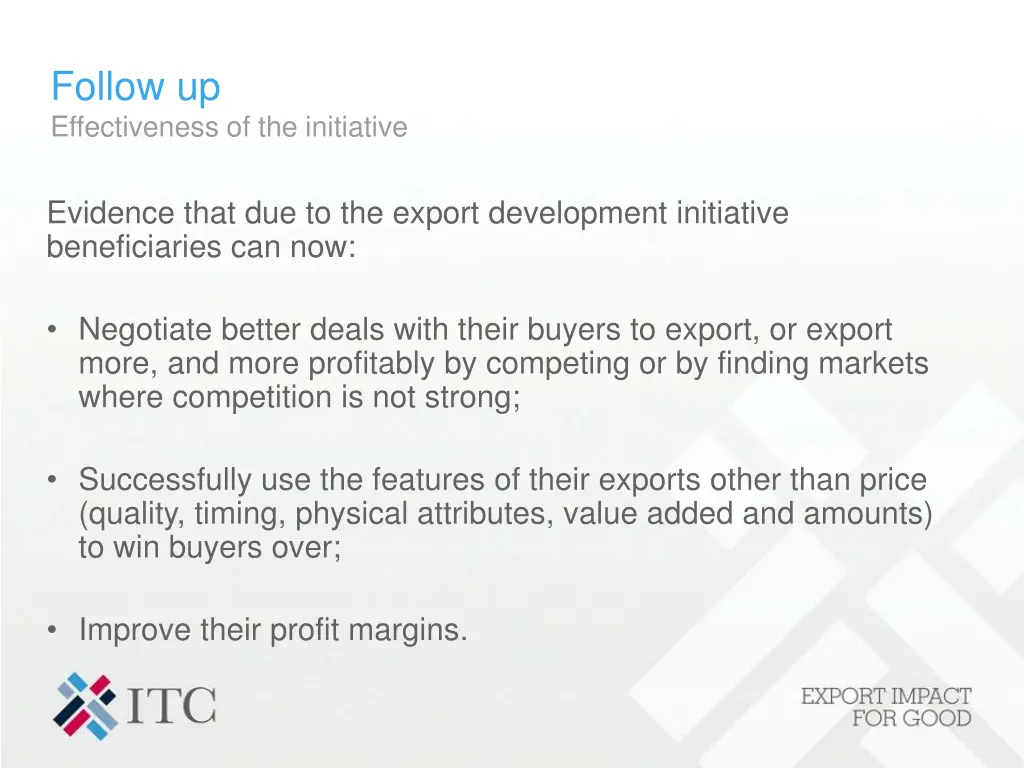 Follow up
Effectiveness of the initiative

Evidence that due to the export development initiative beneficiaries can now:

• Negotiate better deals with their buyers to export, or export more, and more profitably by competing or by finding markets where competition is not strong;

• Successfully use the features of their exports other than price (quality, timing, physical attributes, value added and amounts) to win buyers over;

• Improve their profit margins.

ITC

EXPORT IMPACT FOR GOOD